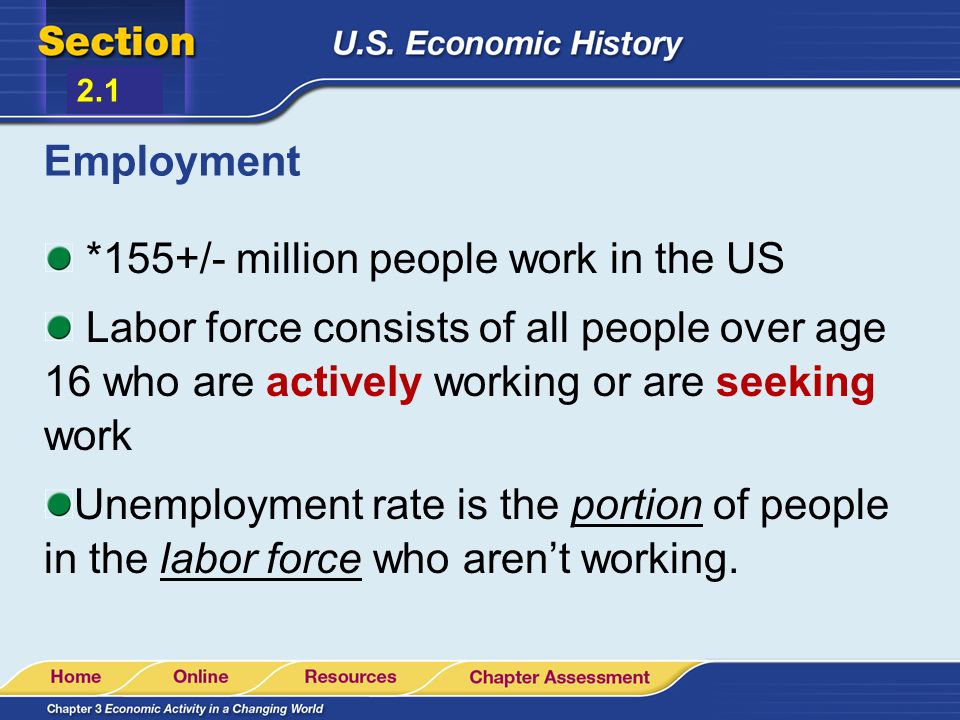 Section 2.1

U.S. Economic History

Employment

*155+/- million people work in the US

Labor force consists of all people over age 16 who are actively working or are seeking work

Unemployment rate is the portion of people in the labor force who aren't working.

Home Online Resources Chapter Assessment

Chapter 3 Economic Activity in a Changing World